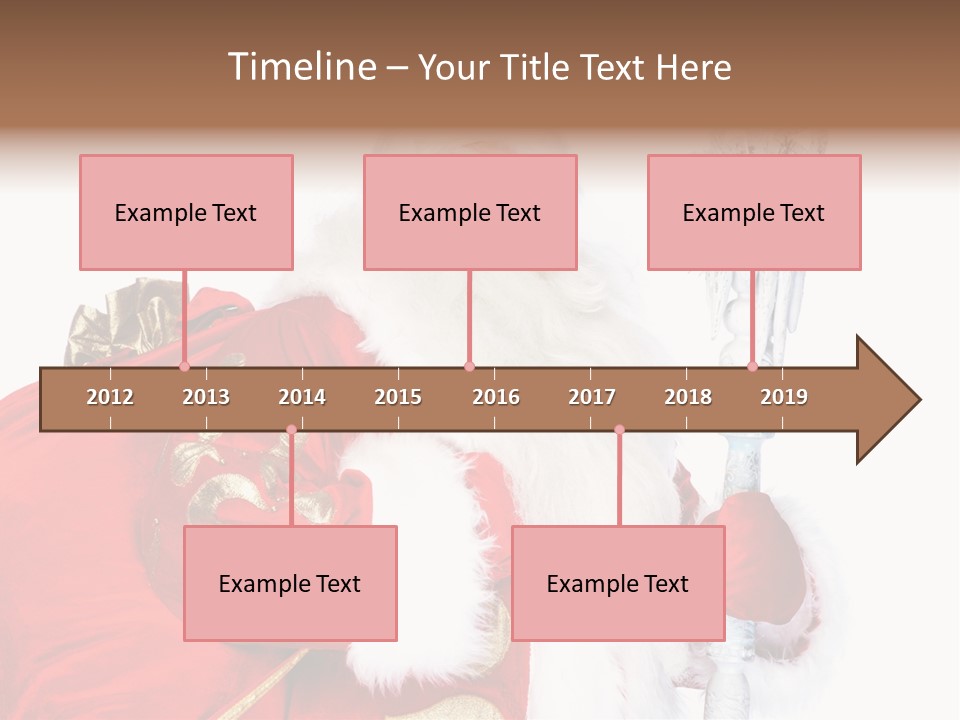 Timeline – Your Title Text Here

Example Text

Example Text

Example Text

2012 2013 2014 2015 2016 2017 2018 2019

Example Text

Example Text